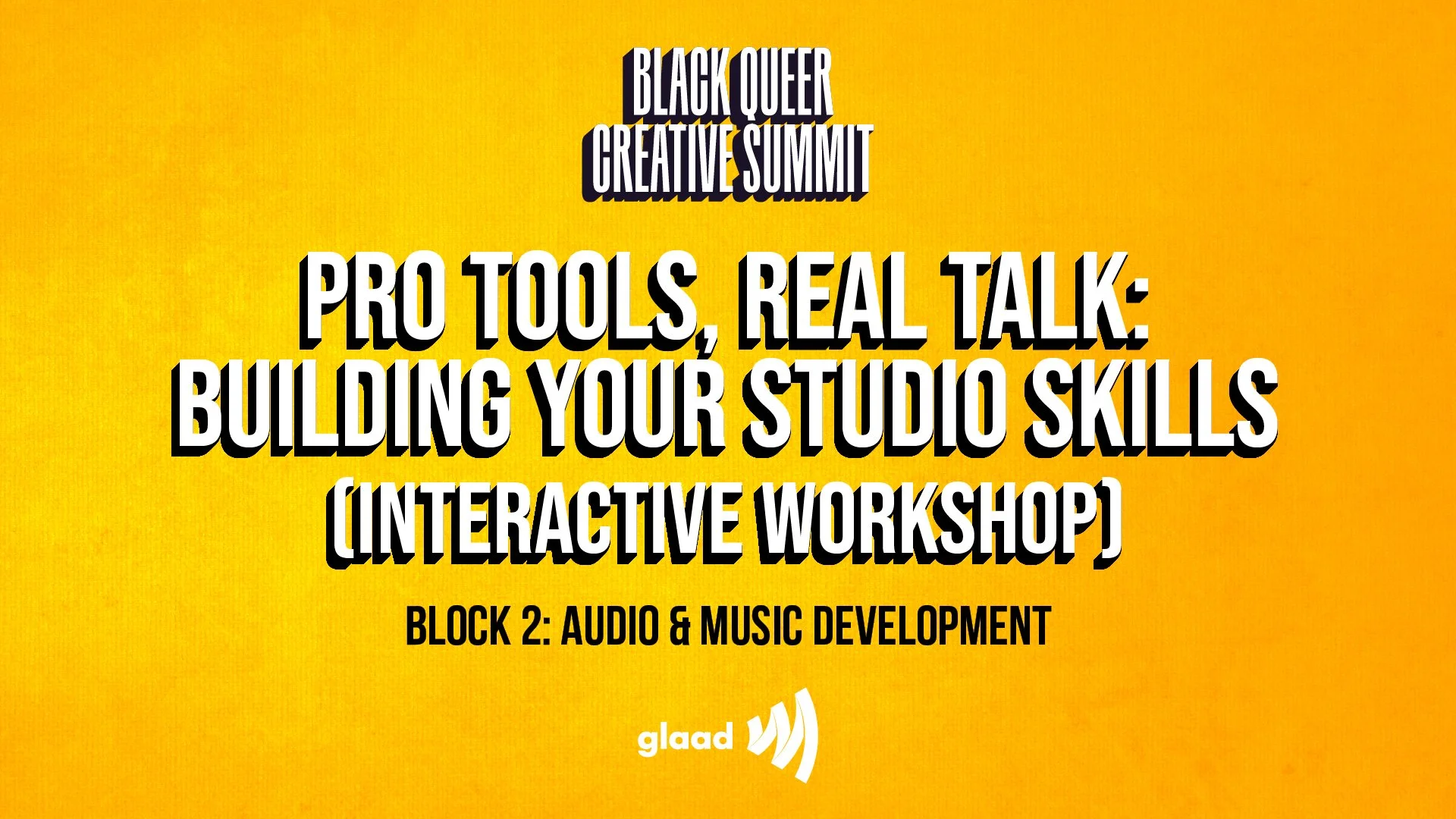 BLACK QUEER CREATIVE SUMMIT

PRO TOOLS, REAL TALK: BUILDING YOUR STUDIO SKILLS (INTERACTIVE WORKSHOP)

BLOCK 2: AUDIO & MUSIC DEVELOPMENT

glaad